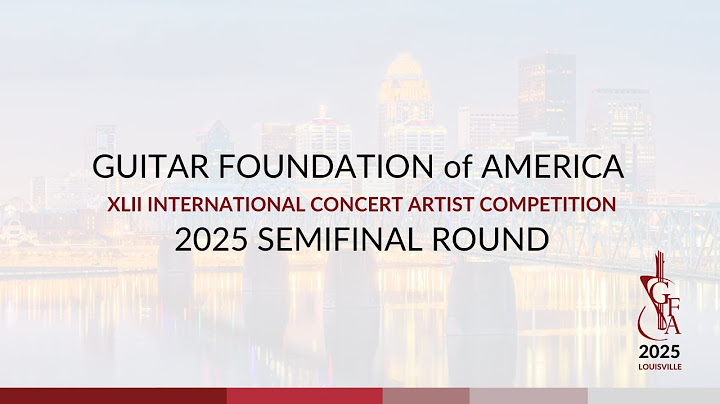 GUITAR FOUNDATION of AMERICA
XLII INTERNATIONAL CONCERT ARTIST COMPETITION
2025 SEMIFINAL ROUND

GFA
2025
LOUISVILLE